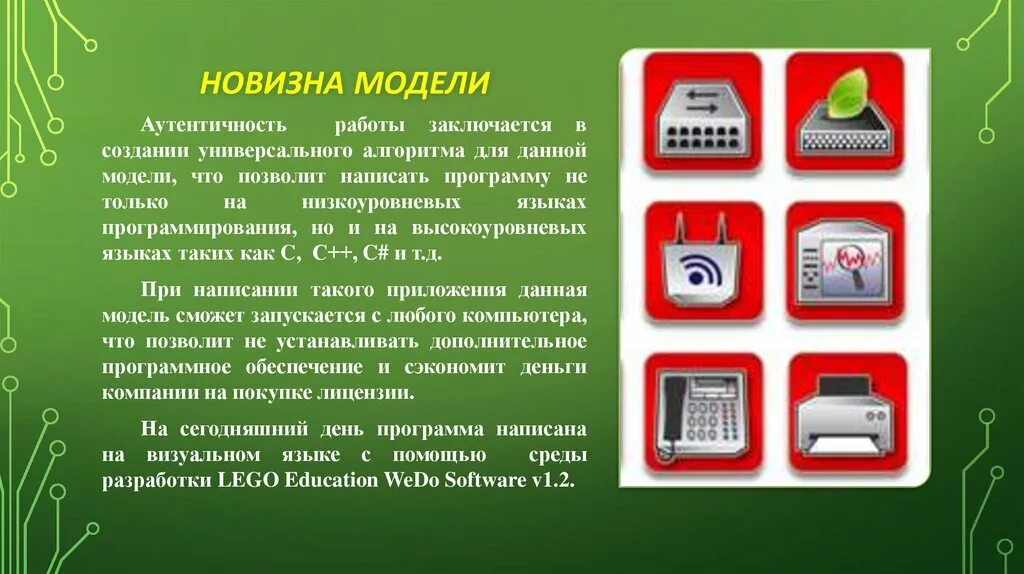 НОВИЗНА МОДЕЛИ

Аутентичность работы заключается в создании универсального алгоритма для данной модели, что позволит написать программу не только на низкоуровневых языках программирования, но и на высокоуровневых языках таких как С, С++, С# и т.д.

При написании такого приложения данная модель сможет запускается с любого компьютера, что позволит не устанавливать дополнительное программное обеспечение и сэкономит деньги компании на покупке лицензии.

На сегодняшний день программа написана на визуальном языке с помощью среды разработки LEGO Education WeDo Software v1.2.